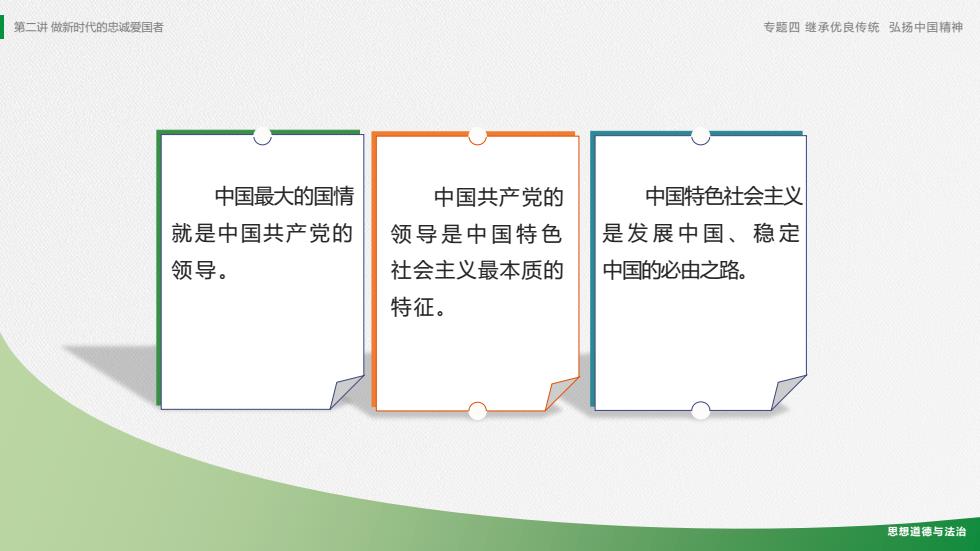 第二讲 做新时代的忠诚爱国者

专题四 继承优良传统 弘扬中国精神

中国最大的国情就是中国共产党的领导。

中国共产党的领导是中国特色社会主义最本质的特征。

中国特色社会主义是发展中国、稳定中国的必由之路。

思想道德与法治